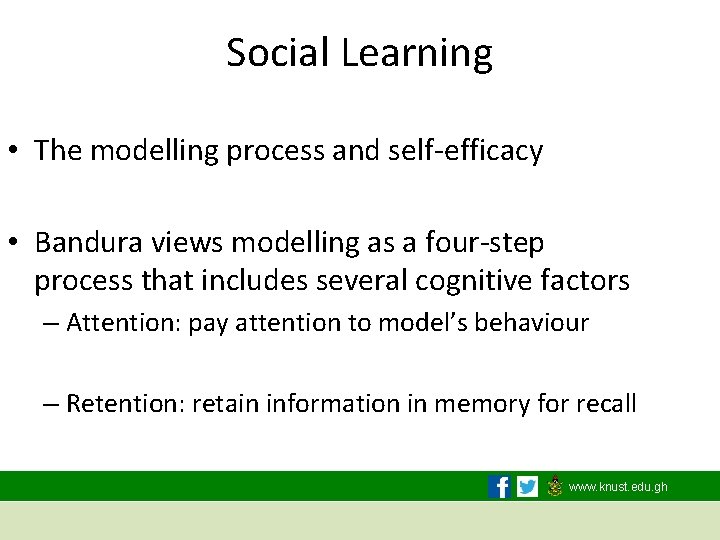 Social Learning

• The modelling process and self-efficacy

• Bandura views modelling as a four-step process that includes several cognitive factors

– Attention: pay attention to model's behaviour

– Retention: retain information in memory for recall

www.knust.edu.gh